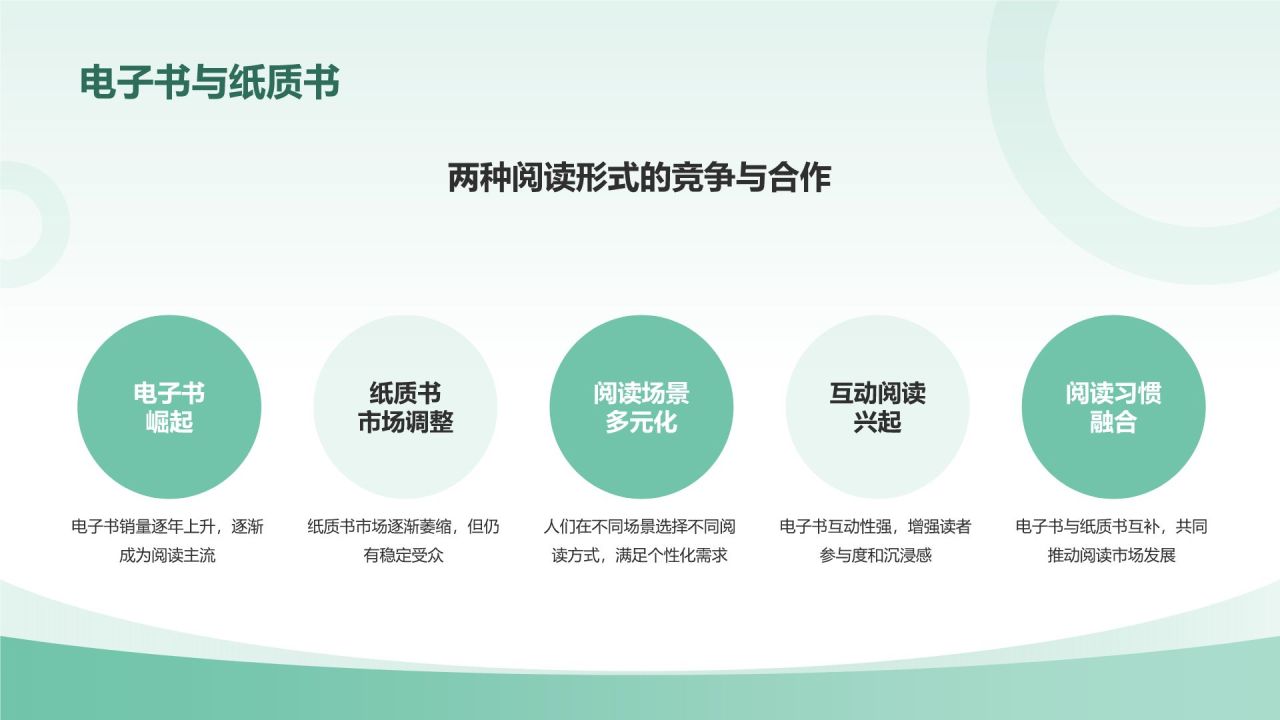 电子书与纸质书

两种阅读形式的竞争与合作

电子书
崛起

电子书销量逐年上升，逐渐成为阅读主流

纸质书
市场调整

纸质书市场逐渐萎缩，但仍有稳定受众

阅读场景
多元化

人们在不同场景选择不同阅读方式，满足个性化需求

互动阅读
兴起

电子书互动性强，增强读者参与度和沉浸感

阅读习惯
融合

电子书与纸质书互补，共同推动阅读市场发展